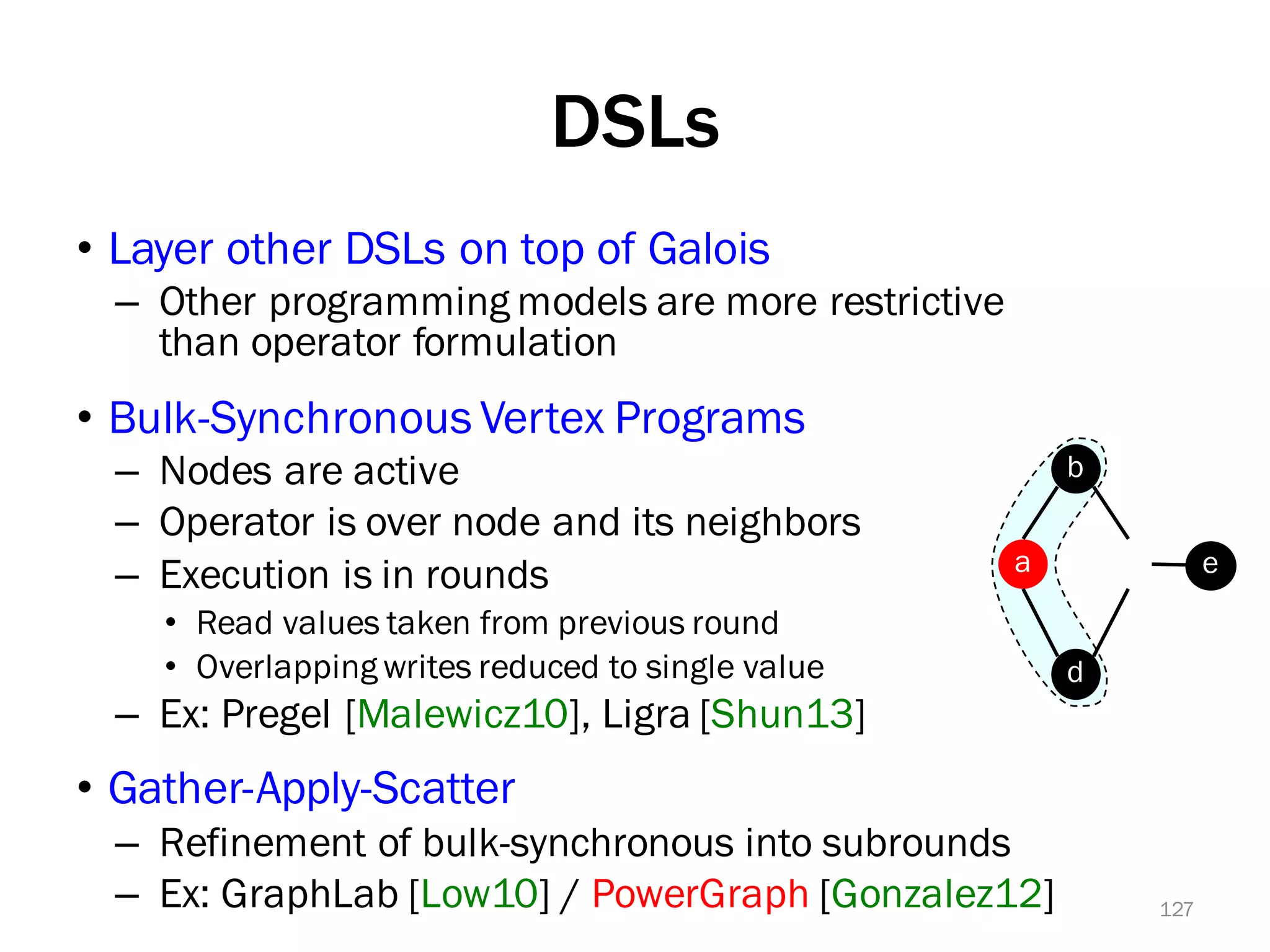 DSLs

• Layer other DSLs on top of Galois
– Other programming models are more restrictive than operator formulation

• Bulk-Synchronous Vertex Programs
– Nodes are active
– Operator is over node and its neighbors
– Execution is in rounds
• Read values taken from previous round
• Overlapping writes reduced to single value
– Ex: Pregel [Malewicz10], Ligra [Shun13]

• Gather-Apply-Scatter
– Refinement of bulk-synchronous into subrounds
– Ex: GraphLab [Low10] / PowerGraph [Gonzalez12]

b
a
e
d

127